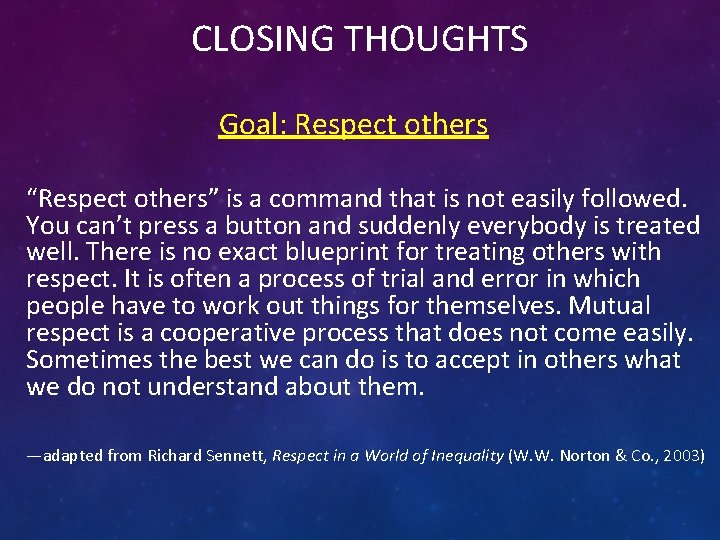 CLOSING THOUGHTS

Goal: Respect others

“Respect others” is a command that is not easily followed. You can’t press a button and suddenly everybody is treated well. There is no exact blueprint for treating others with respect. It is often a process of trial and error in which people have to work out things for themselves. Mutual respect is a cooperative process that does not come easily. Sometimes the best we can do is to accept in others what we do not understand about them.

—adapted from Richard Sennett, Respect in a World of Inequality (W.W. Norton & Co., 2003)